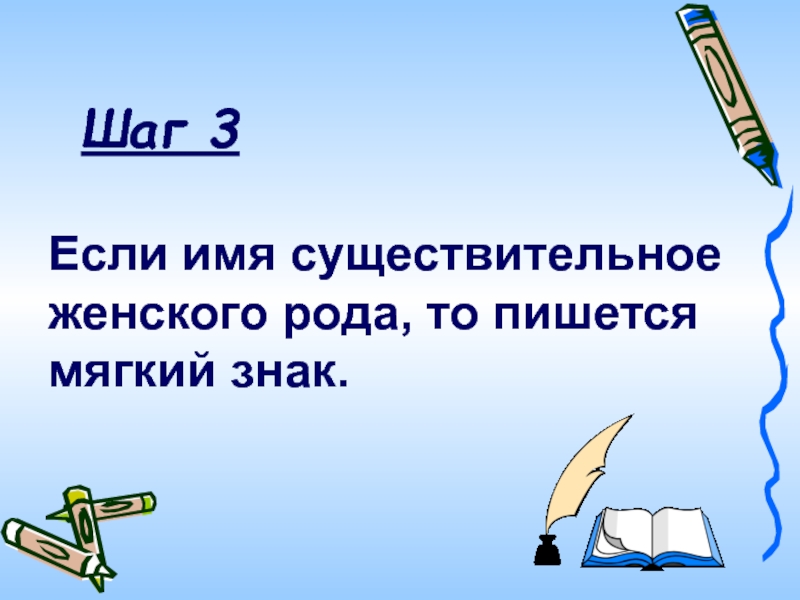 Шаг 3

Если имя существительное женского рода, то пишется мягкий знак.